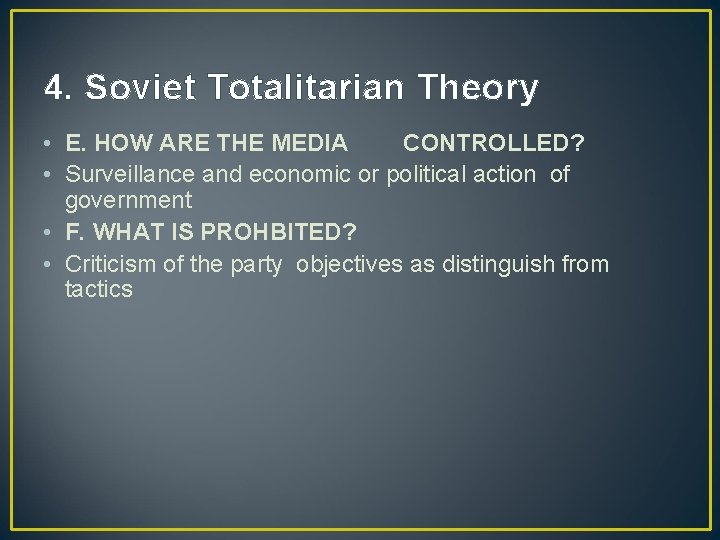 4. Soviet Totalitarian Theory

• E. HOW ARE THE MEDIA CONTROLLED?
• Surveillance and economic or political action of government
• F. WHAT IS PROHBITED?
• Criticism of the party objectives as distinguish from tactics